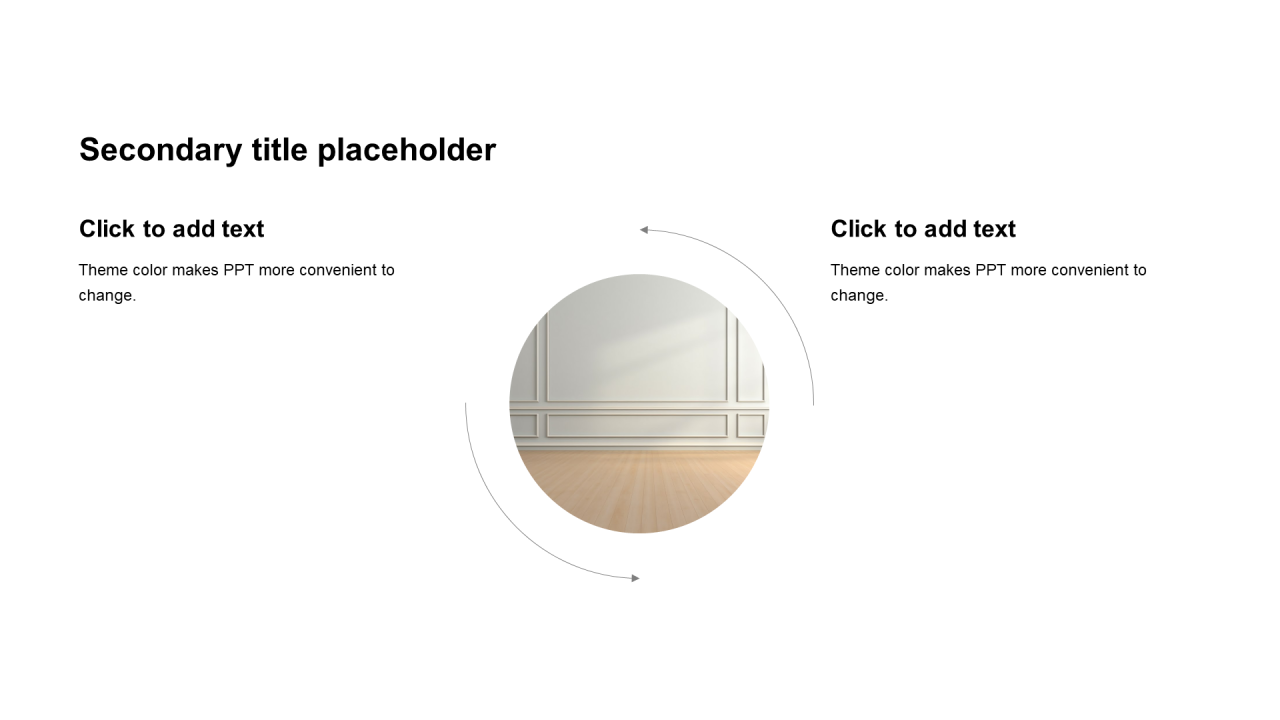 Secondary title placeholder

Click to add text

Theme color makes PPT more convenient to change.

Click to add text

Theme color makes PPT more convenient to change.